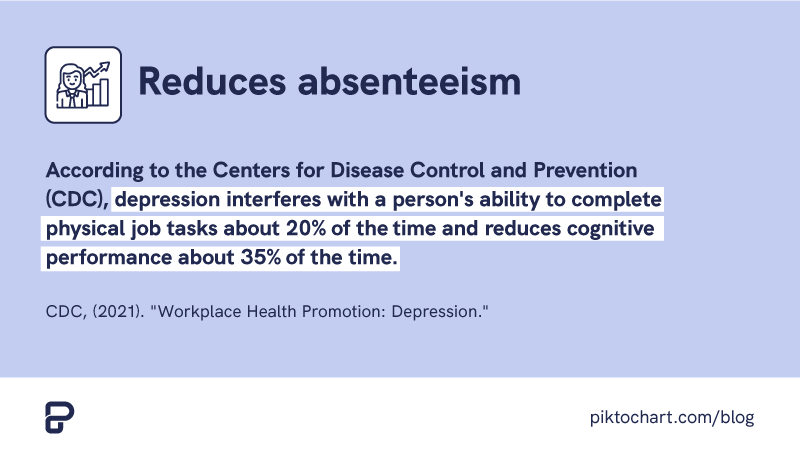 Reduces absenteeism

According to the Centers for Disease Control and Prevention (CDC), depression interferes with a person's ability to complete physical job tasks about 20% of the time and reduces cognitive performance about 35% of the time.

CDC, (2021). "Workplace Health Promotion: Depression."

piktochart.com/blog